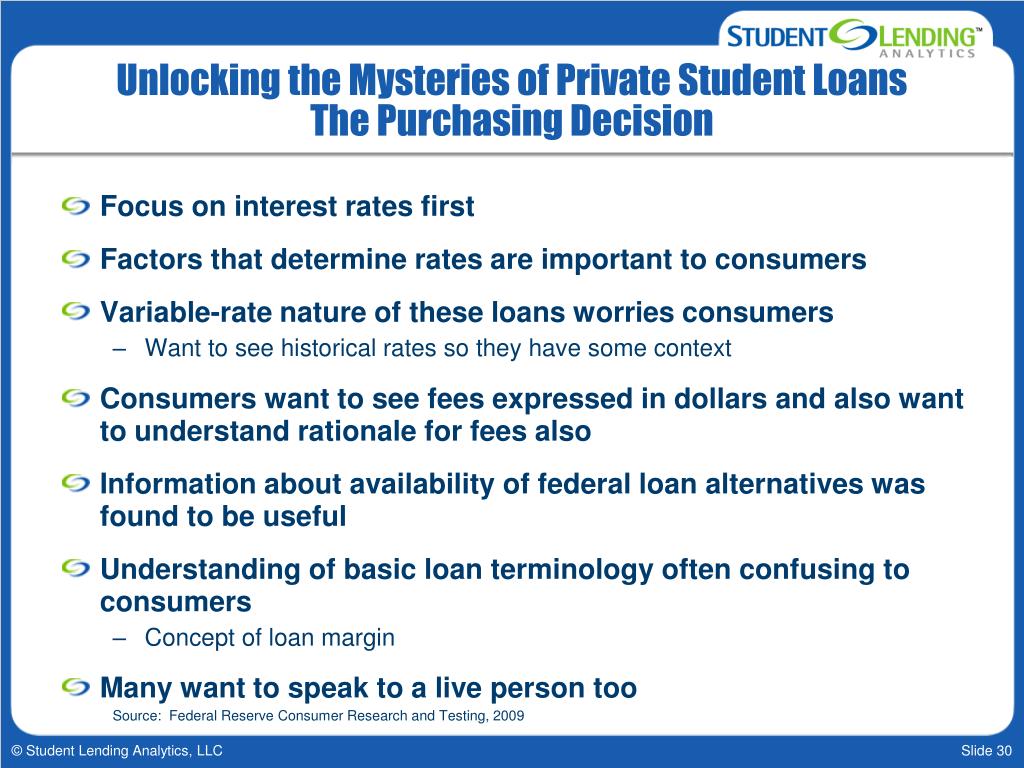 STUDENT LENDING™ ANALYTICS

Unlocking the Mysteries of Private Student Loans
The Purchasing Decision

Focus on interest rates first

Factors that determine rates are important to consumers

Variable-rate nature of these loans worries consumers

– Want to see historical rates so they have some context

Consumers want to see fees expressed in dollars and also want to understand rationale for fees also

Information about availability of federal loan alternatives was found to be useful

Understanding of basic loan terminology often confusing to consumers

– Concept of loan margin

Many want to speak to a live person too

Source: Federal Reserve Consumer Research and Testing, 2009

© Student Lending Analytics, LLC

Slide 30